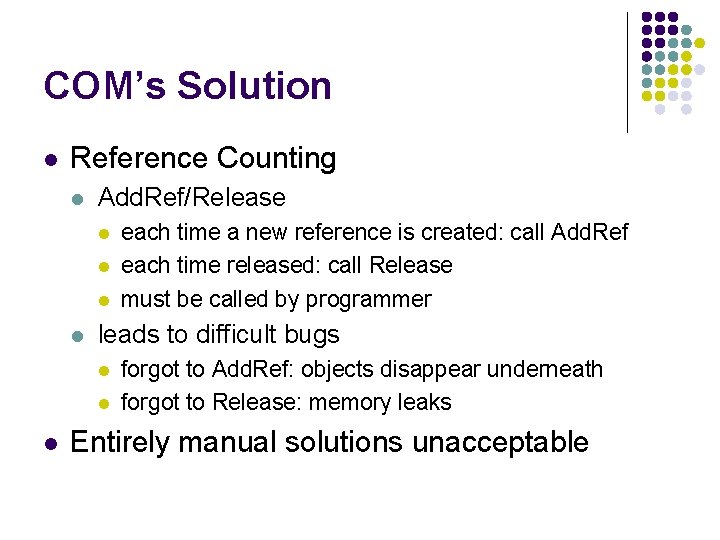 COM's Solution

- Reference Counting
  - AddRef/Release
    - each time a new reference is created: call AddRef
    - each time released: call Release
    - must be called by programmer
  - leads to difficult bugs
    - forgot to AddRef: objects disappear underneath
    - forgot to Release: memory leaks
- Entirely manual solutions unacceptable